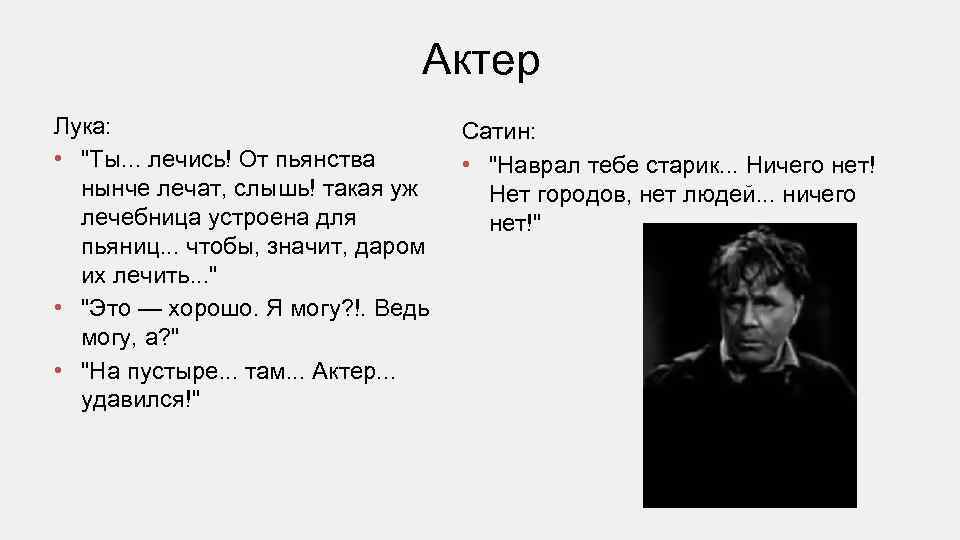 Актер

Лука:

• "Ты... лечись! От пьянства нынче лечат, слышь! такая уж лечебница устроена для пьяниц... чтобы, значит, даром их лечить..."
• "Это — хорошо. Я могу?!. Ведь могу, а?"
• "На пустыре... там... Актер... удавился!"

Сатин:

• "Наврал тебе старик... Ничего нет! Нет городов, нет людей... ничего нет!"